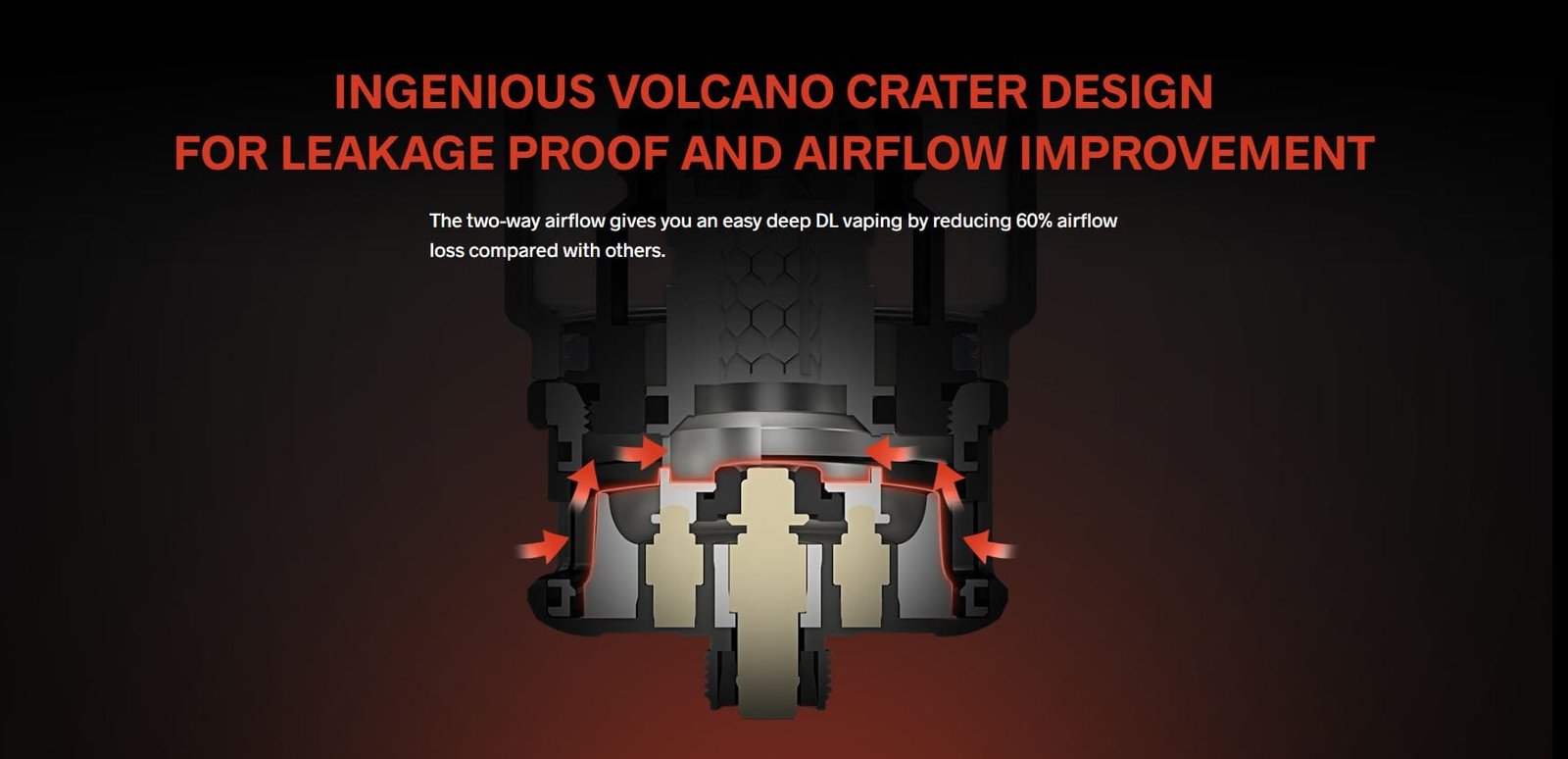 INGENIOUS VOLCANO CRATER DESIGN
FOR LEAKAGE PROOF AND AIRFLOW IMPROVEMENT

The two-way airflow gives you an easy deep DL vaping by reducing 60% airflow loss compared with others.